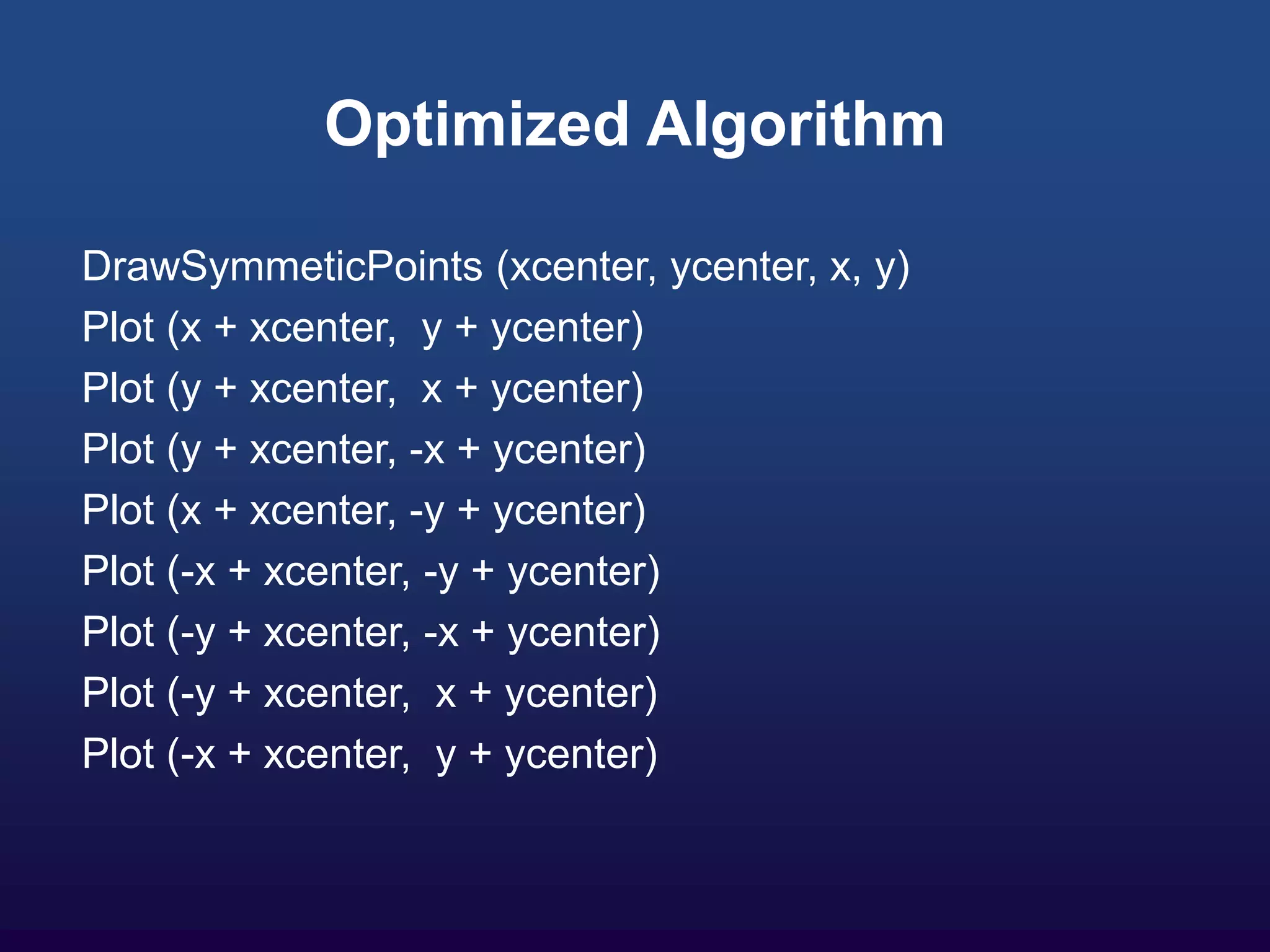 Optimized Algorithm

DrawSymmeticPoints (xcenter, ycenter, x, y)
Plot (x + xcenter,  y + ycenter)
Plot (y + xcenter,  x + ycenter)
Plot (y + xcenter, -x + ycenter)
Plot (x + xcenter, -y + ycenter)
Plot (-x + xcenter, -y + ycenter)
Plot (-y + xcenter, -x + ycenter)
Plot (-y + xcenter,  x + ycenter)
Plot (-x + xcenter,  y + ycenter)